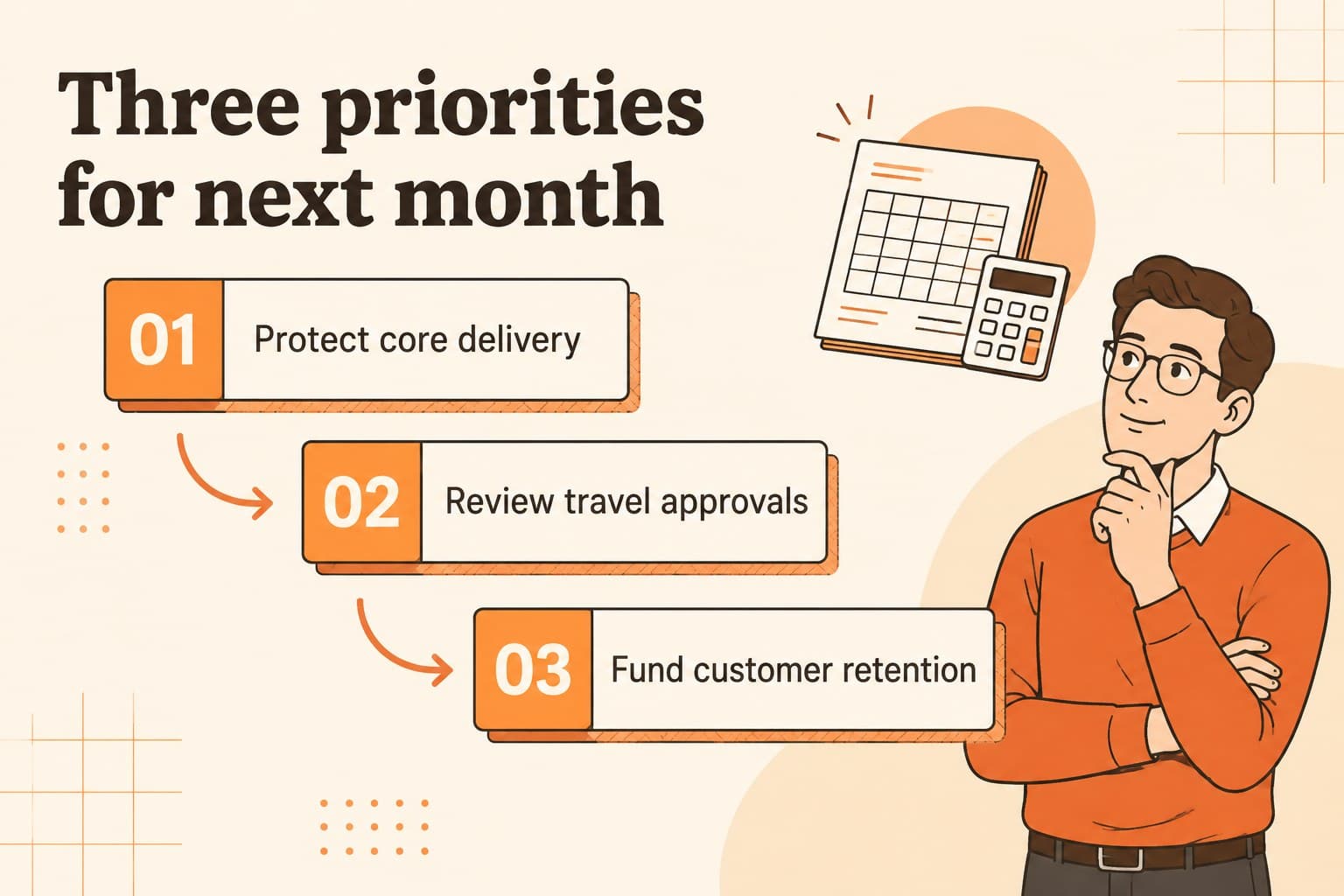 Three priorities for next month

01 Protect core delivery

02 Review travel approvals

03 Fund customer retention